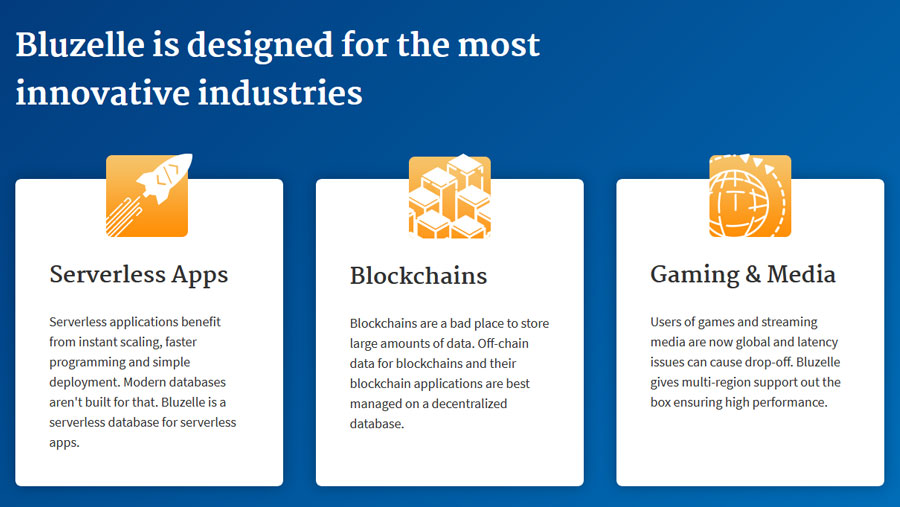 Bluzelle is designed for the most innovative industries

Serverless Apps

Serverless applications benefit from instant scaling, faster programming and simple deployment. Modern databases aren't built for that. Bluzelle is a serverless database for serverless apps.

Blockchains

Blockchains are a bad place to store large amounts of data. Off-chain data for blockchains and their blockchain applications are best managed on a decentralized database.

Gaming & Media

Users of games and streaming media are now global and latency issues can cause drop-off. Bluzelle gives multi-region support out the box ensuring high performance.